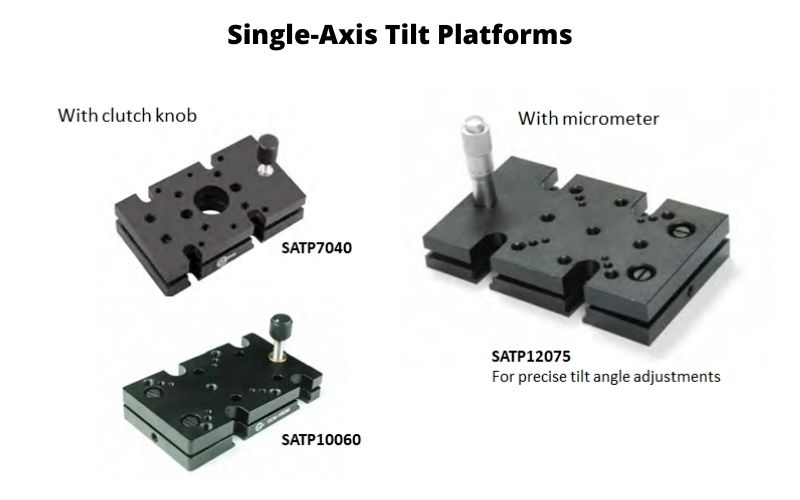 Single-Axis Tilt Platforms

With clutch knob

SATP7040

SATP10060

With micrometer

SATP12075
For precise tilt angle adjustments